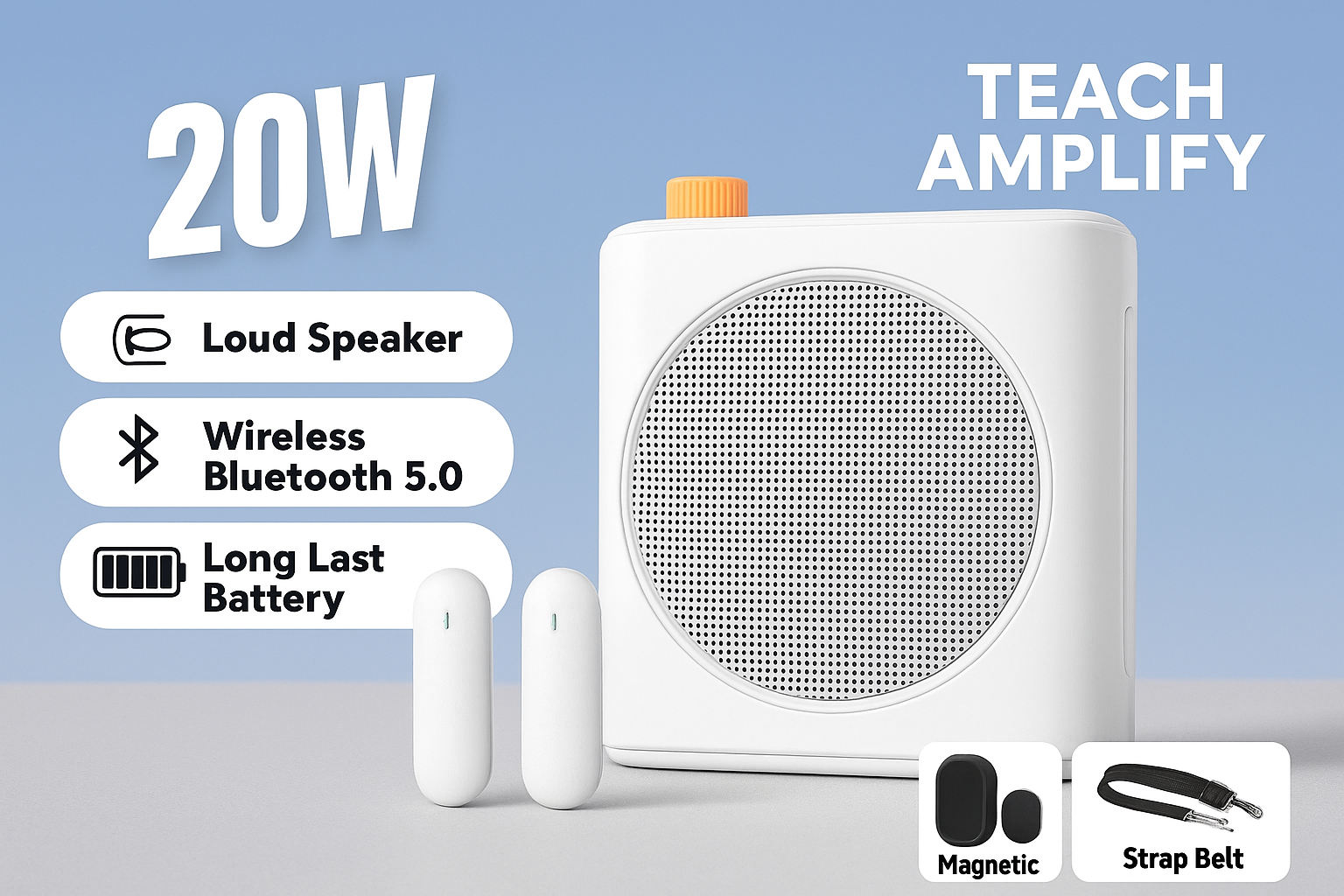 20W

TEACH AMPLIFY

Loud Speaker

Wireless Bluetooth 5.0

Long Last Battery

Magnetic

Strap Belt